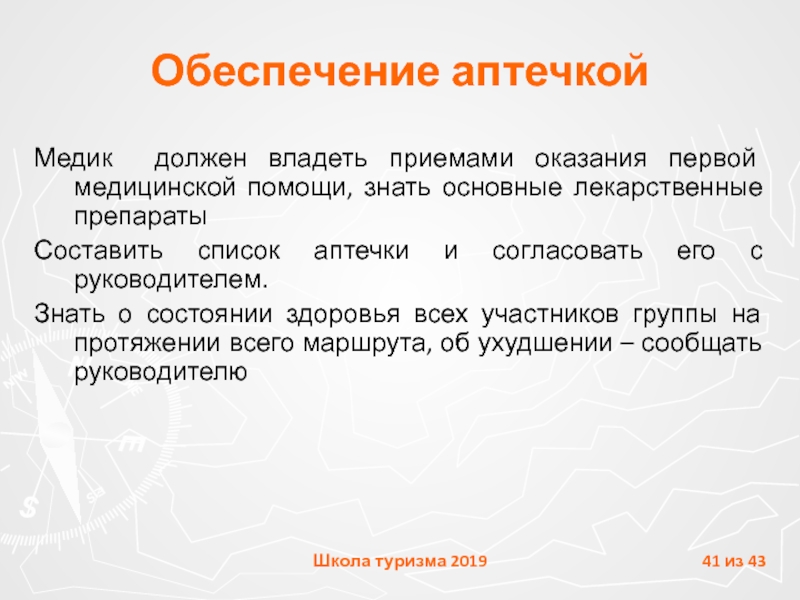 Обеспечение аптечкой

Медик должен владеть приемами оказания первой медицинской помощи, знать основные лекарственные препараты

Составить список аптечки и согласовать его с руководителем.

Знать о состоянии здоровья всех участников группы на протяжении всего маршрута, об ухудшении – сообщать руководителю

Школа туризма 2019

41 из 43